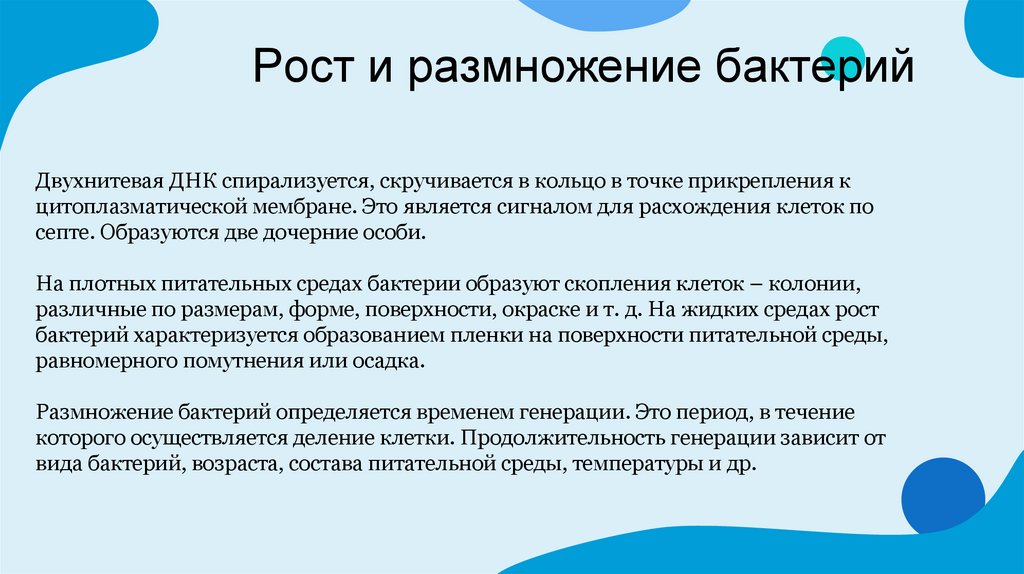 Рост и размножение бактерий

Двухнитевая ДНК спирализуется, скручивается в кольцо в точке прикрепления к цитоплазматической мембране. Это является сигналом для расхождения клеток по септе. Образуются две дочерние особи.

На плотных питательных средах бактерии образуют скопления клеток – колонии, различные по размерам, форме, поверхности, окраске и т. д. На жидких средах рост бактерий характеризуется образованием пленки на поверхности питательной среды, равномерного помутнения или осадка.

Размножение бактерий определяется временем генерации. Это период, в течение которого осуществляется деление клетки. Продолжительность генерации зависит от вида бактерий, возраста, состава питательной среды, температуры и др.